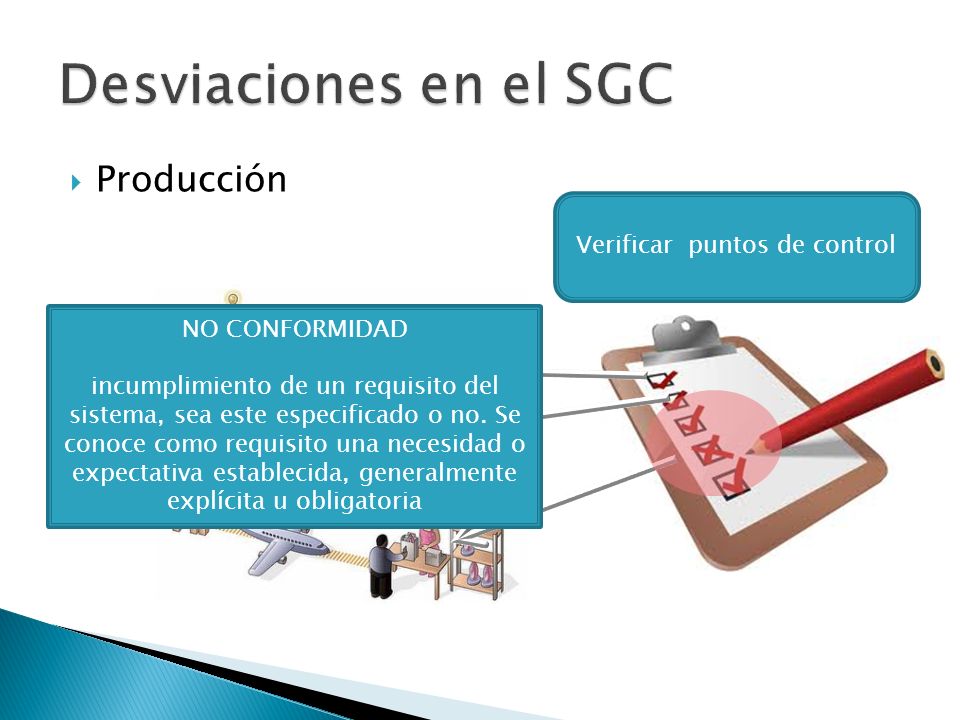 Desviaciones en el SGC

Producción

Verificar  puntos de control

NO CONFORMIDAD

incumplimiento de un requisito del sistema, sea este especificado o no. Se conoce como requisito una necesidad o expectativa establecida, generalmente explícita u obligatoria